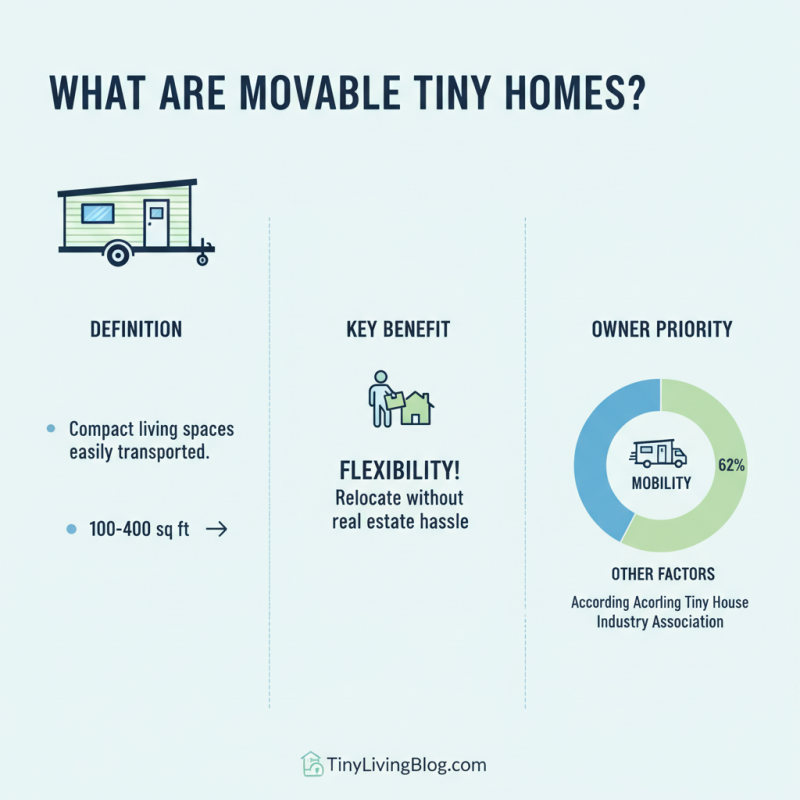 WHAT ARE MOVABLE TINY HOMES?

DEFINITION

• Compact living spaces easily transported.

• 100-400 sq ft →

KEY BENEFIT

FLEXIBILITY!
Relocate without real estate hassle

OWNER PRIORITY

MOBILITY

62%

OTHER FACTORS

According Acorling Tiny House Industry Association

TinyLivingBlog.com